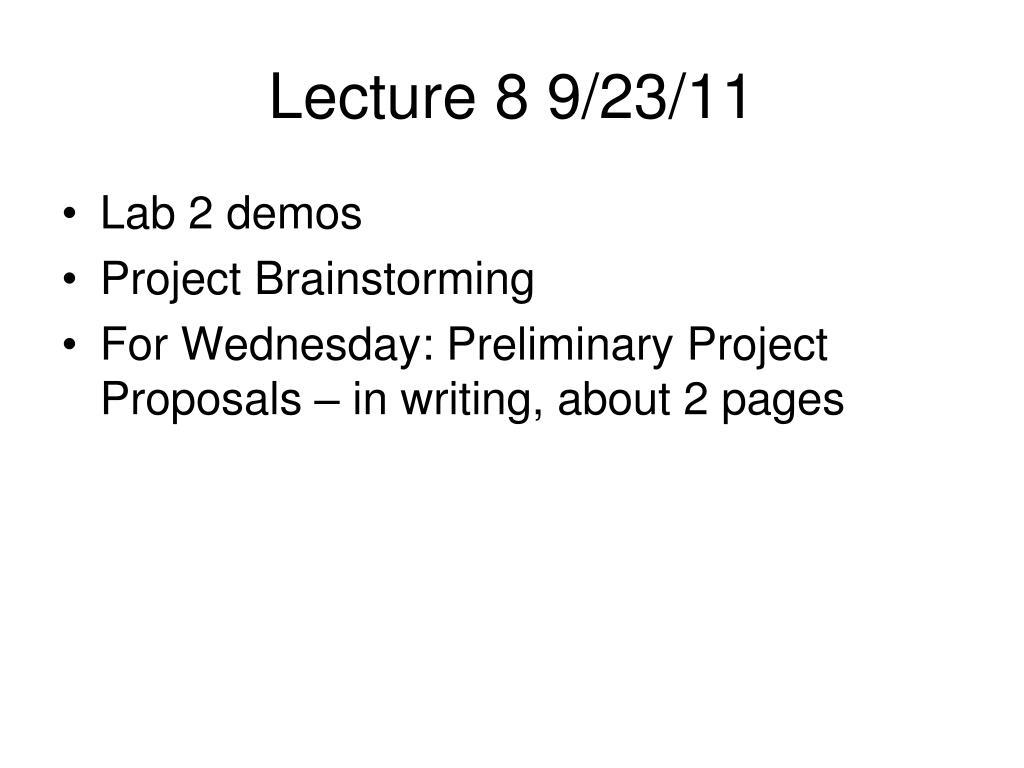 Lecture 8 9/23/11

• Lab 2 demos
• Project Brainstorming
• For Wednesday: Preliminary Project Proposals – in writing, about 2 pages